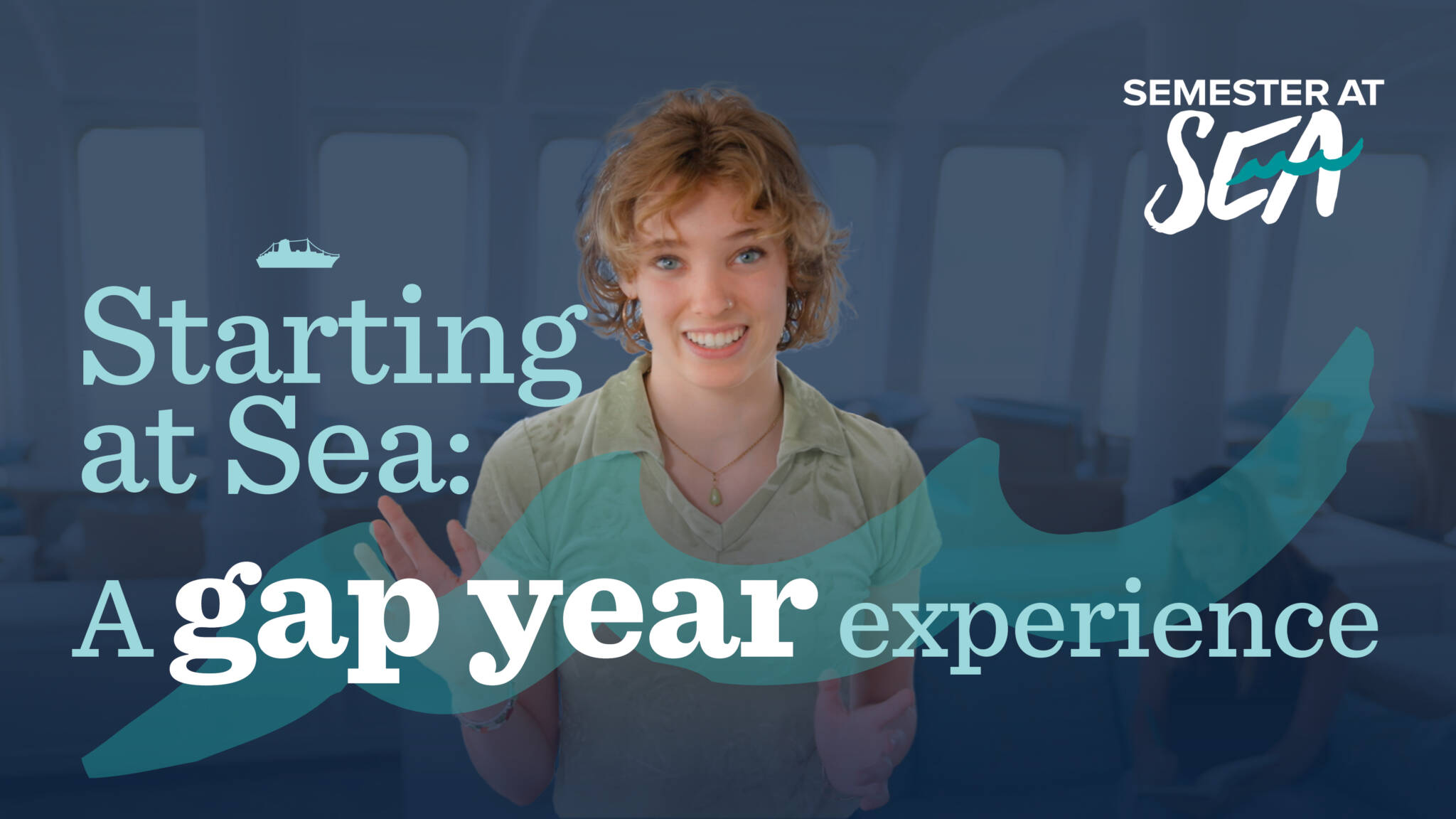 SEMESTER AT SEA

Starting at Sea: A gap year experience